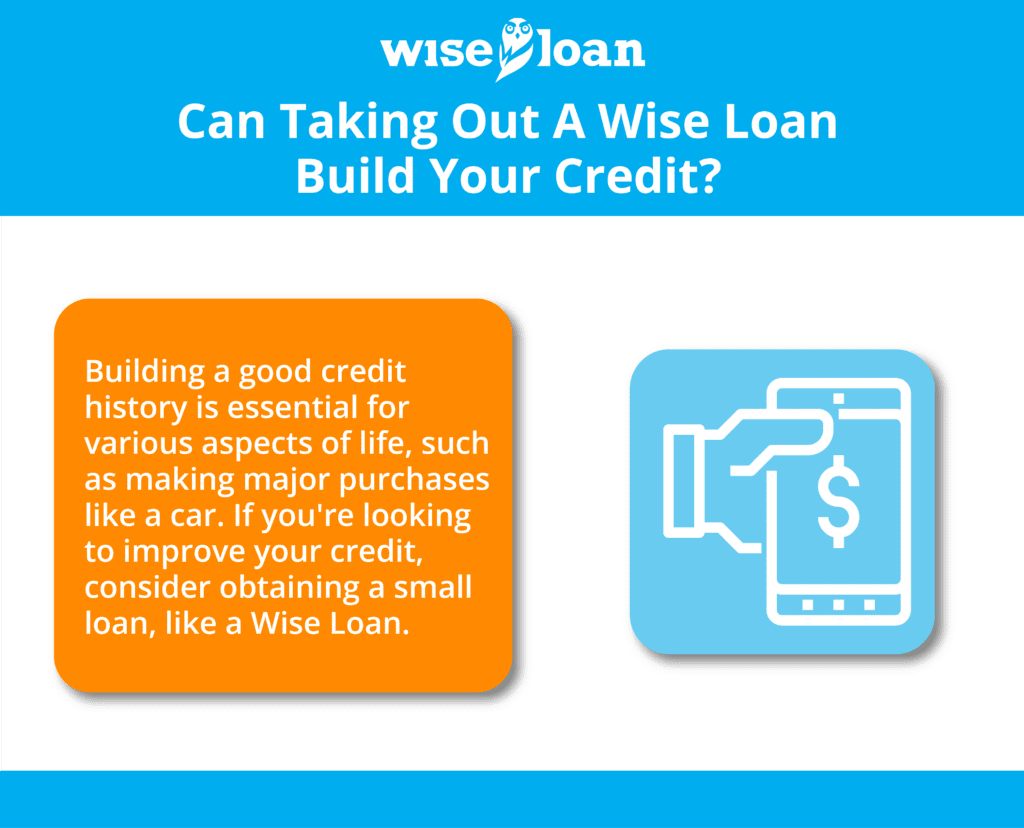 wise loan

Can Taking Out A Wise Loan Build Your Credit?

Building a good credit history is essential for various aspects of life, such as making major purchases like a car. If you're looking to improve your credit, consider obtaining a small loan, like a Wise Loan.

$